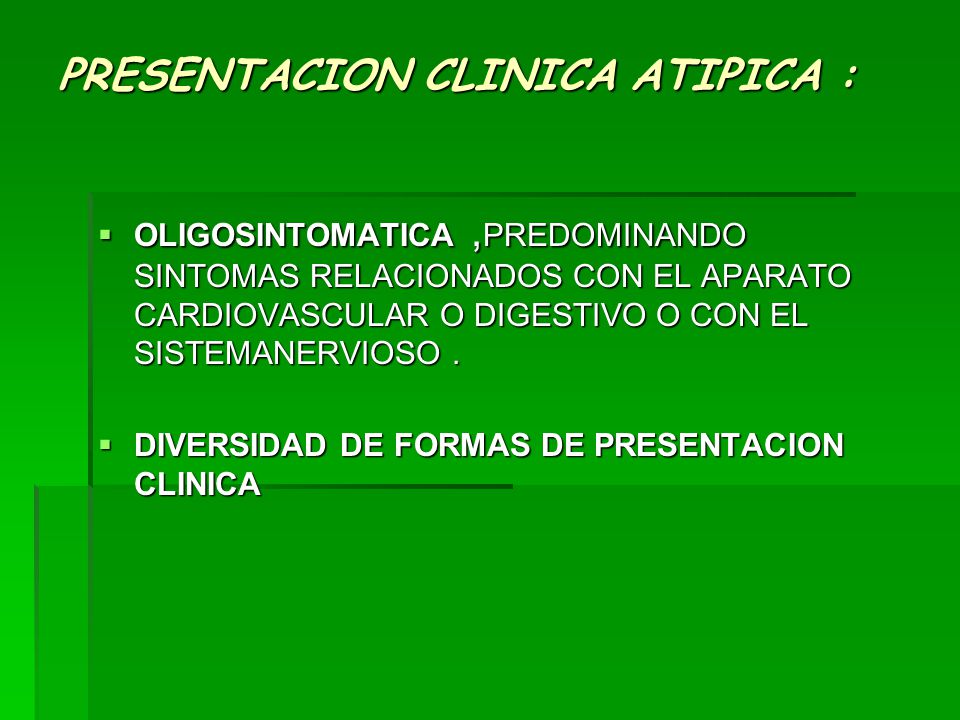 PRESENTACION CLINICA ATIPICA :

▪ OLIGOSINTOMATICA ,PREDOMINANDO SINTOMAS RELACIONADOS CON EL APARATO CARDIOVASCULAR O DIGESTIVO O CON EL SISTEMANERVIOSO .

▪ DIVERSIDAD DE FORMAS DE PRESENTACION CLINICA